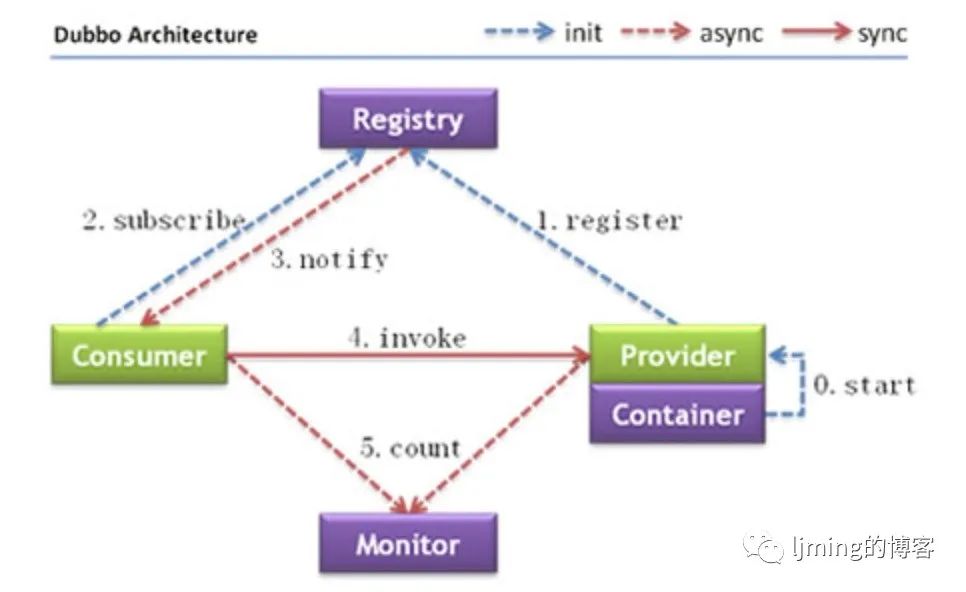 Dubbo Architecture
init
async
sync

Registry

2. subscribe
3. notify
1. register

Consumer
4. invoke
Provider
Container
0. start

5. count

Monitor

ljming的博客